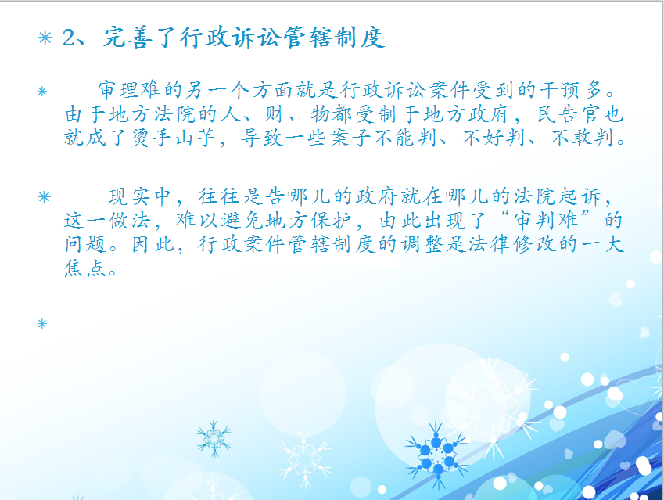 2、完善了行政诉讼管辖制度

审理难的另一个方面就是行政诉讼案件受到的干预多。由于地方法院的人、财、物都受制于地方政府，民告官也就成了烫手山芋，导致一些案子不能判、不好判、不敢判。

现实中，往往是告哪儿的政府就在哪儿的法院起诉，这一做法，难以避免地方保护，由此出现了“审判难”的问题。因此，行政案件管辖制度的调整是法律修改的一大焦点。